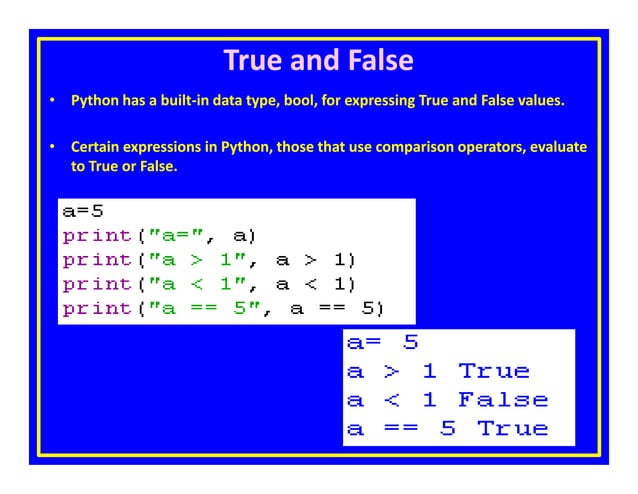 True and False

• Python has a built-in data type, bool, for expressing True and False values.

• Certain expressions in Python, those that use comparison operators, evaluate to True or False.

a=5
print("a=", a)
print("a > 1", a > 1)
print("a < 1", a < 1)
print("a == 5", a == 5)

a= 5
a > 1 True
a < 1 False
a == 5 True